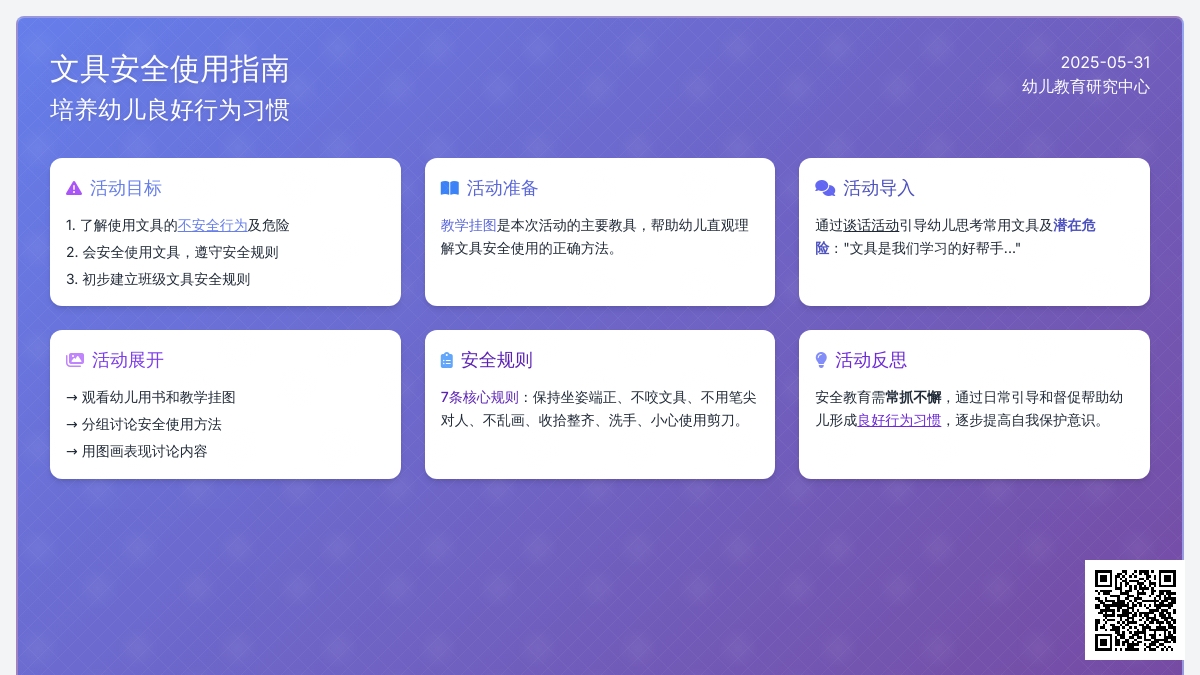 文具安全使用指南
培养幼儿良好行为习惯

2025-05-31
幼儿教育研究中心

活动目标

1. 了解使用文具的不安全行为及危险
2. 会安全使用文具，遵守安全规则
3. 初步建立班级文具安全规则

活动准备

教学挂图是本次活动的主要教具，帮助幼儿直观理解文具安全使用的正确方法。

活动导入

通过谈话活动引导幼儿思考常用文具及潜在危险："文具是我们学习的好帮手..."

活动展开

→ 观看幼儿用书和教学挂图
→ 分组讨论安全使用方法
→ 用图画表现讨论内容

安全规则

7条核心规则：保持坐姿端正、不咬文具、不用笔尖对人、不乱画、收拾整齐、洗手、小心使用剪刀。

活动反思

安全教育需常抓不懈，通过日常引导和督促帮助幼儿形成良好行为习惯，逐步提高自我保护意识。